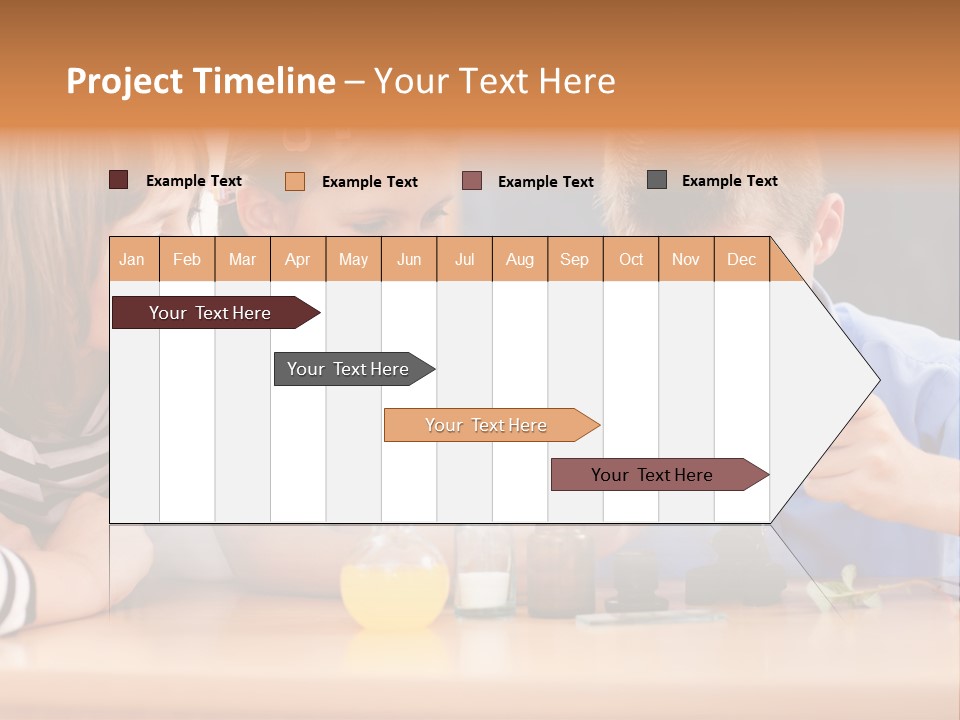 Project Timeline – Your Text Here

Example Text Example Text Example Text Example Text

| Jan | Feb | Mar | Apr | May | Jun | Jul | Aug | Sep | Oct | Nov | Dec |
|---|---|---|---|---|---|---|---|---|---|---|---|

Your Text Here

Your Text Here

Your Text Here

Your Text Here